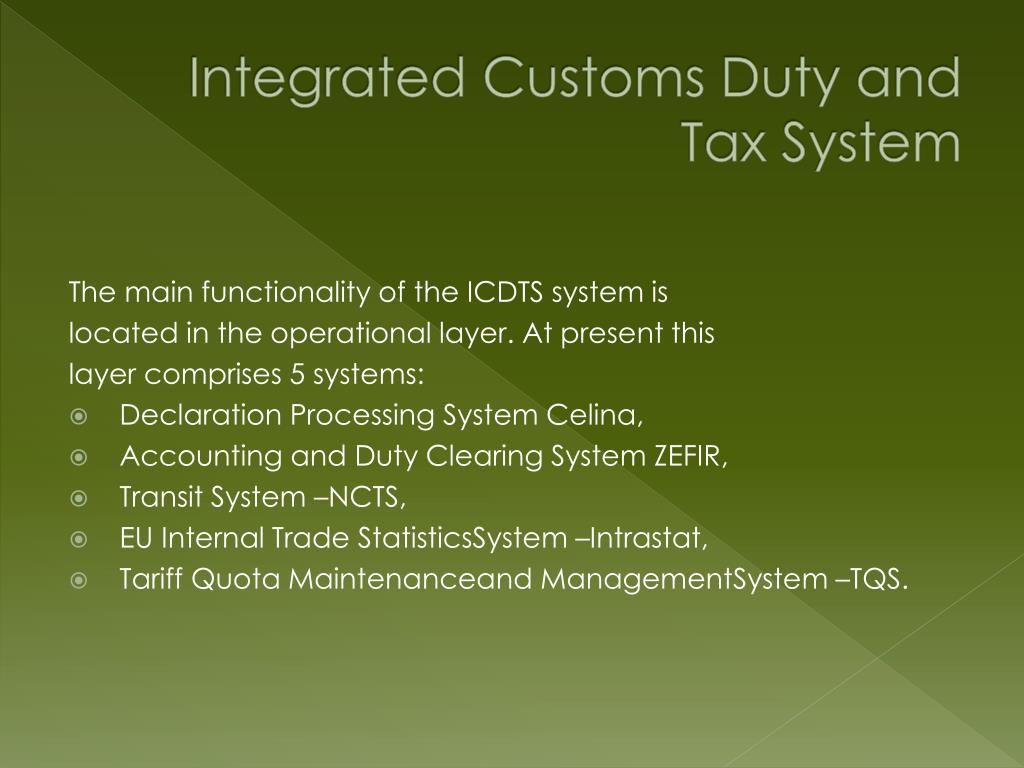 Integrated Customs Duty and Tax System

The main functionality of the ICDTS system is located in the operational layer. At present this layer comprises 5 systems:

- Declaration Processing System Celina,
- Accounting and Duty Clearing System ZEFIR,
- Transit System –NCTS,
- EU Internal Trade StatisticsSystem –Intrastat,
- Tariff Quota Maintenanceand ManagementSystem –TQS.